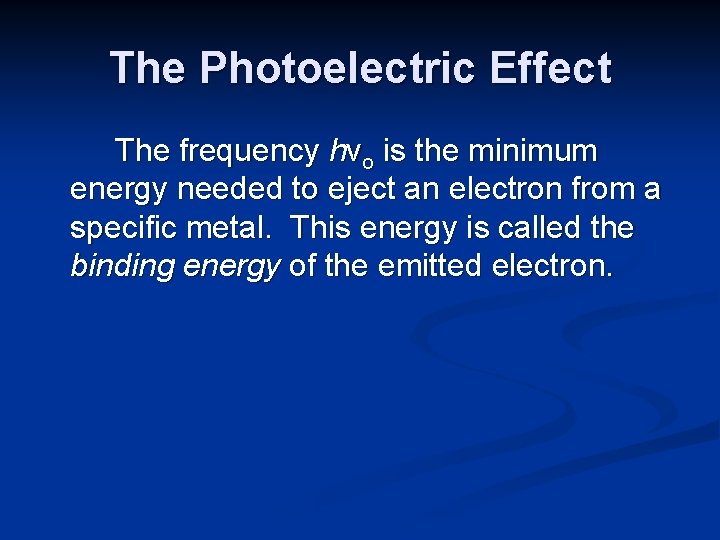 The Photoelectric Effect

The frequency $h\nu_o$ is the minimum energy needed to eject an electron from a specific metal. This energy is called the binding energy of the emitted electron.